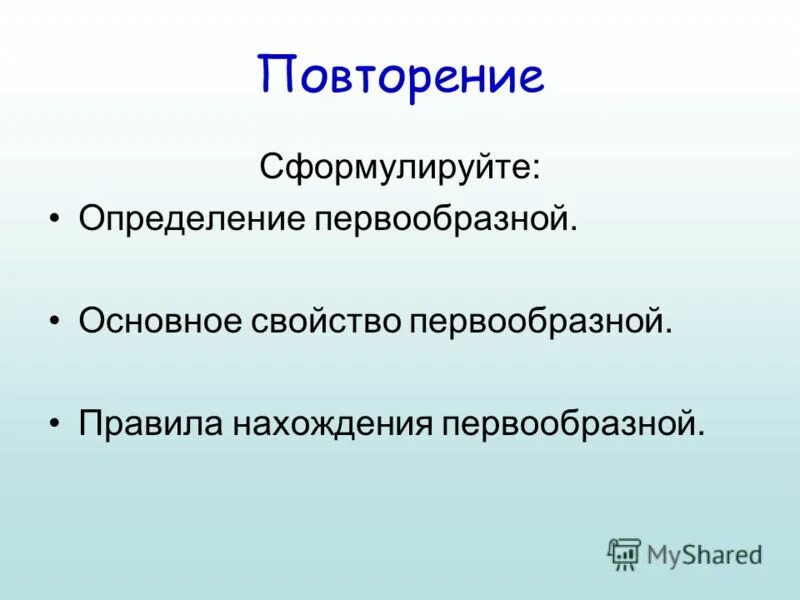 Повторение

Сформулируйте:

• Определение первообразной.

• Основное свойство первообразной.

• Правила нахождения первообразной.

MyShared